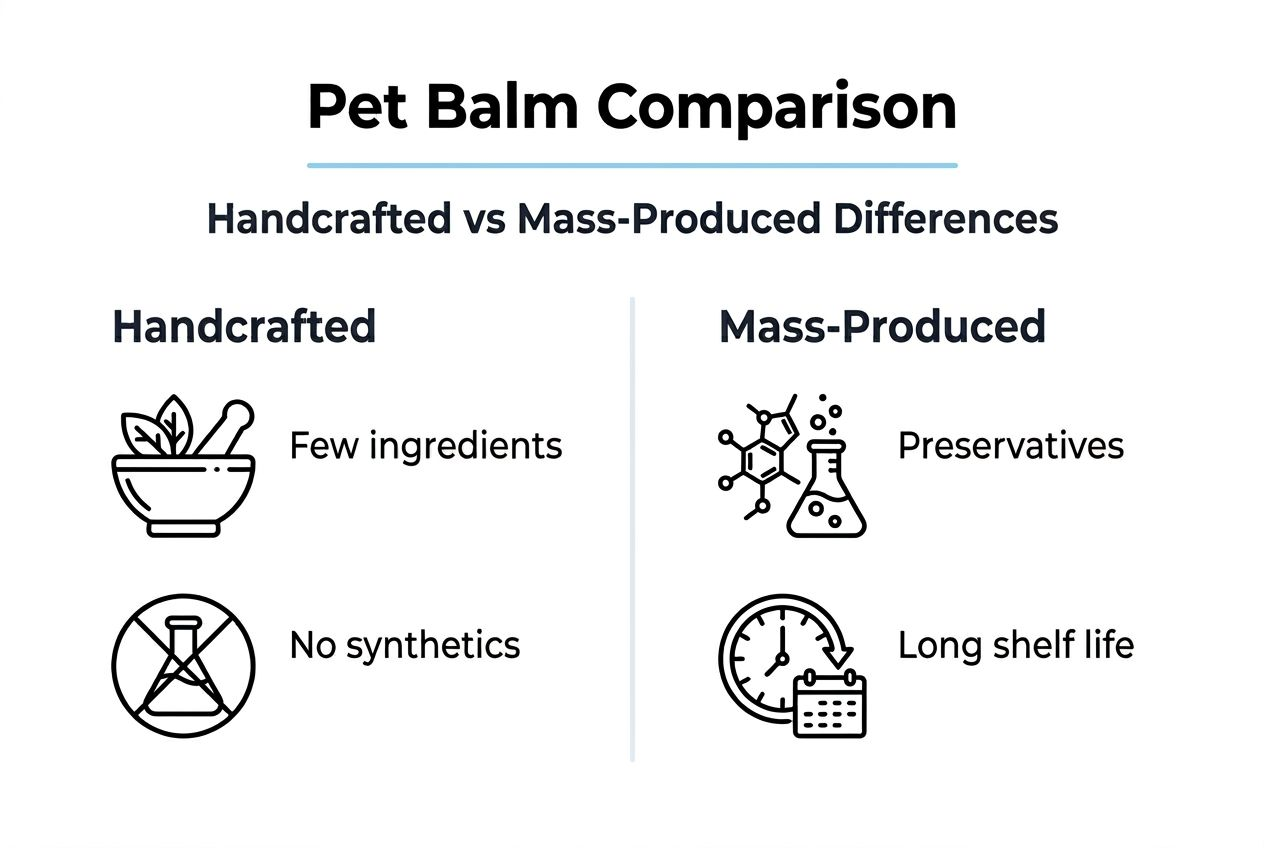 Pet Balm Comparison

Handcrafted vs Mass-Produced Differences

Handcrafted

Few ingredients

No synthetics

Mass-Produced

Preservatives

Long shelf life